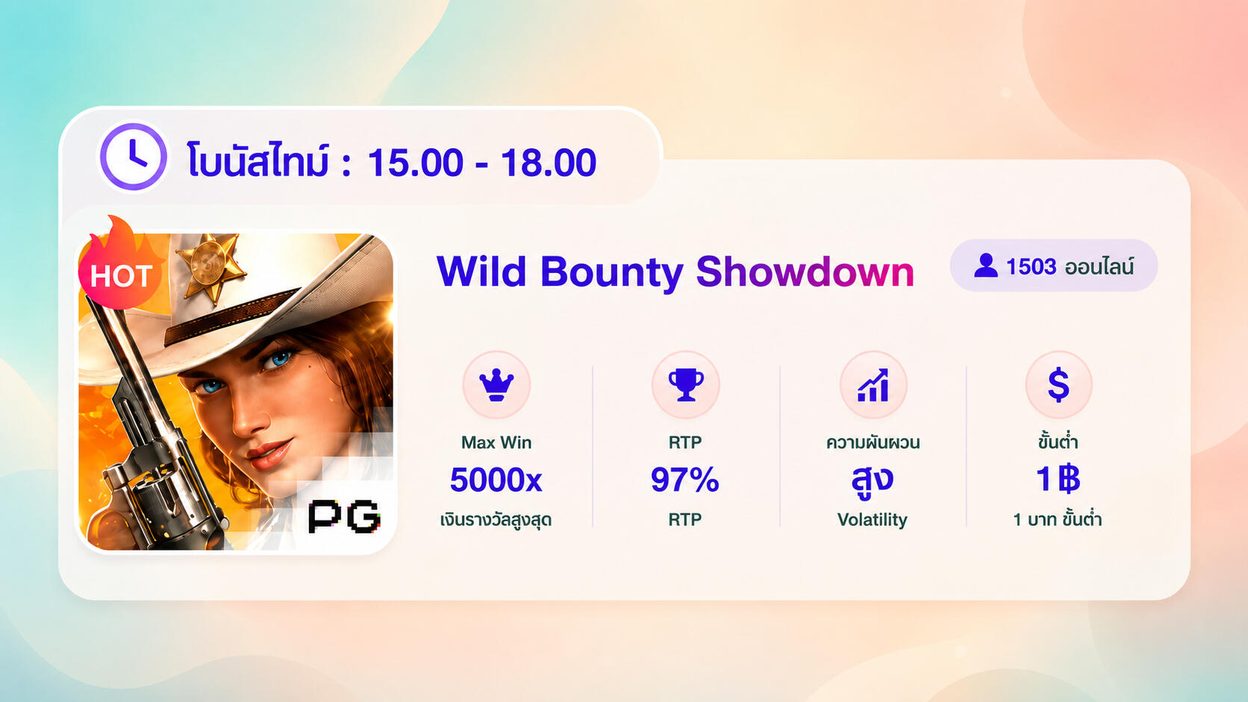 โบนัสไทม์ : 15.00 - 18.00

HOT

PG

Wild Bounty Showdown

1503 ออนไลน์

Max Win
5000x
เงินรางวัลสูงสุด

RTP
97%
RTP

ความผันผวน
สูง
Volatility

ขั้นต่ำ
1฿
1 บาท ขั้นต่ำ